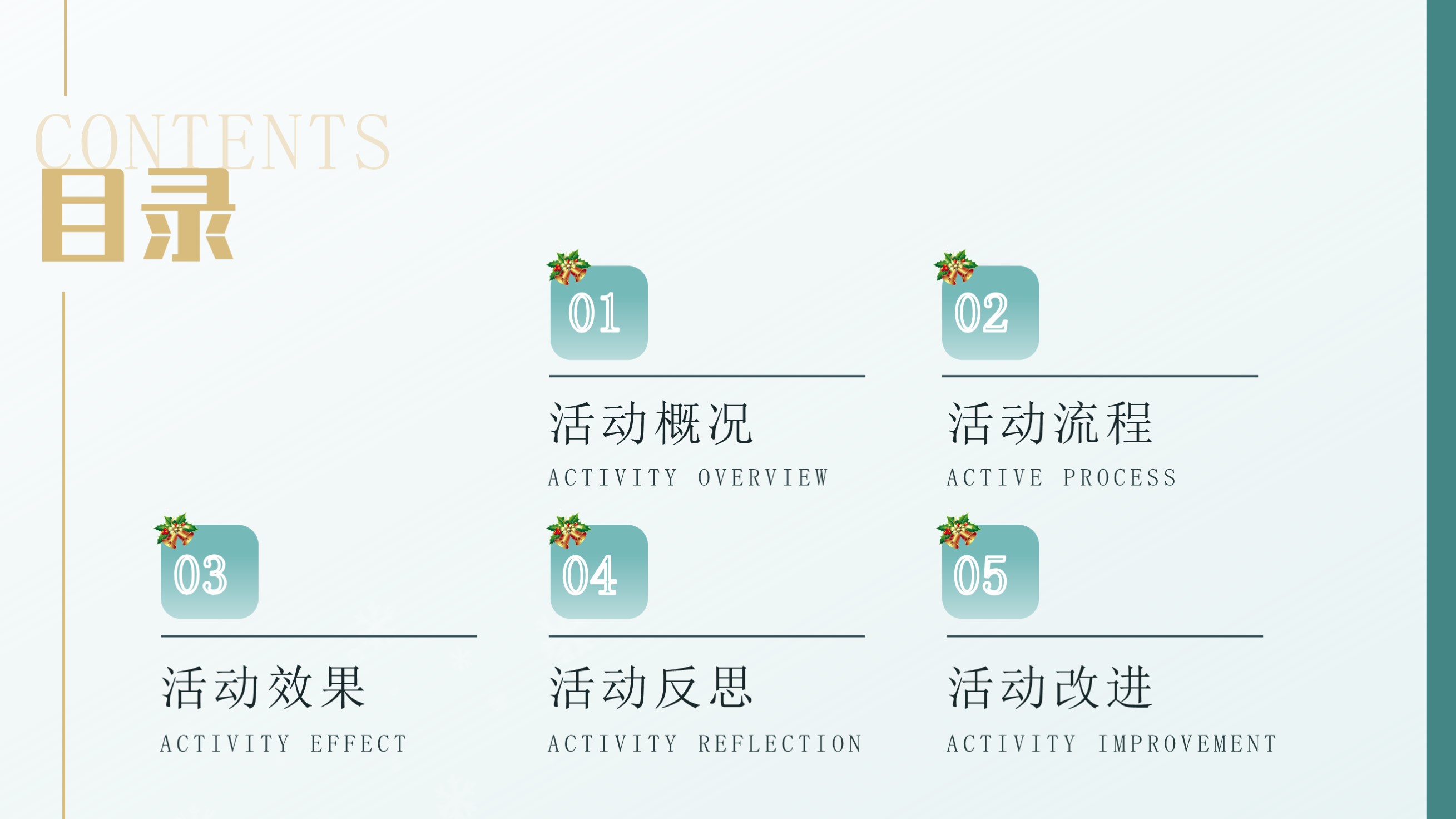 CONTENTS
目录

01
活动概况
ACTIVITY OVERVIEW

02
活动流程
ACTIVE PROCESS

03
活动效果
ACTIVITY EFFECT

04
活动反思
ACTIVITY REFLECTION

05
活动改进
ACTIVITY IMPROVEMENT